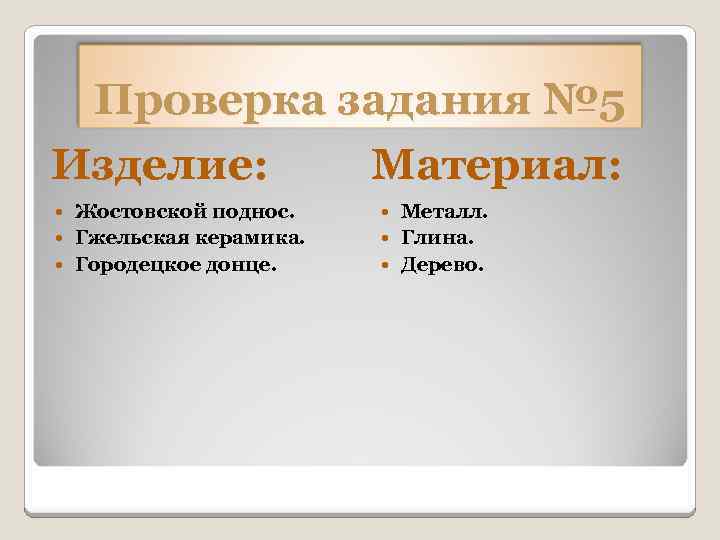 Проверка задания №5

Изделие:

- Жостовской поднос.
- Гжельская керамика.
- Городецкое донце.

Материал:

- Металл.
- Глина.
- Дерево.